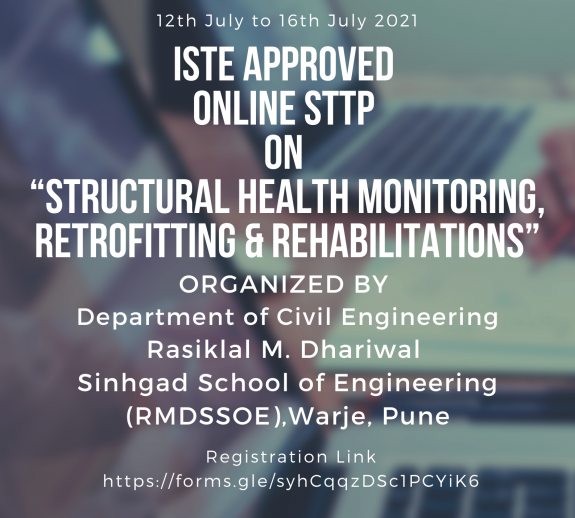 12th July to 16th July 2021

ISTE APPROVED ONLINE STTP ON "STRUCTURAL HEALTH MONITORING, RETROFITTING & REHABILITATIONS"

ORGANIZED BY
Department of Civil Engineering
Rasiklal M. Dhariwal
Sinhgad School of Engineering
(RMDSSOE),Warje, Pune

Registration Link
https://forms.gle/syhCqqzDSc1PCYiK6